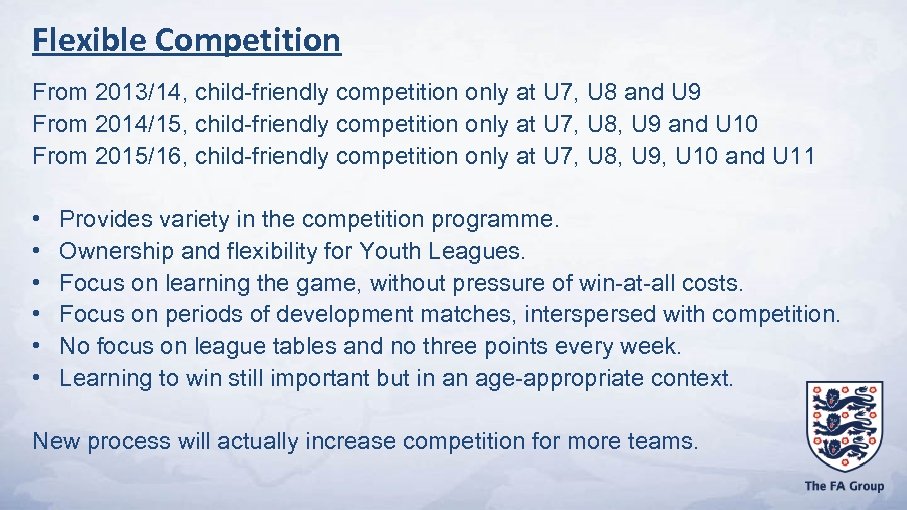 Flexible Competition

From 2013/14, child-friendly competition only at U7, U8 and U9
From 2014/15, child-friendly competition only at U7, U8, U9 and U10
From 2015/16, child-friendly competition only at U7, U8, U9, U10 and U11

• Provides variety in the competition programme.
• Ownership and flexibility for Youth Leagues.
• Focus on learning the game, without pressure of win-at-all costs.
• Focus on periods of development matches, interspersed with competition.
• No focus on league tables and no three points every week.
• Learning to win still important but in an age-appropriate context.

New process will actually increase competition for more teams.

The FA Group